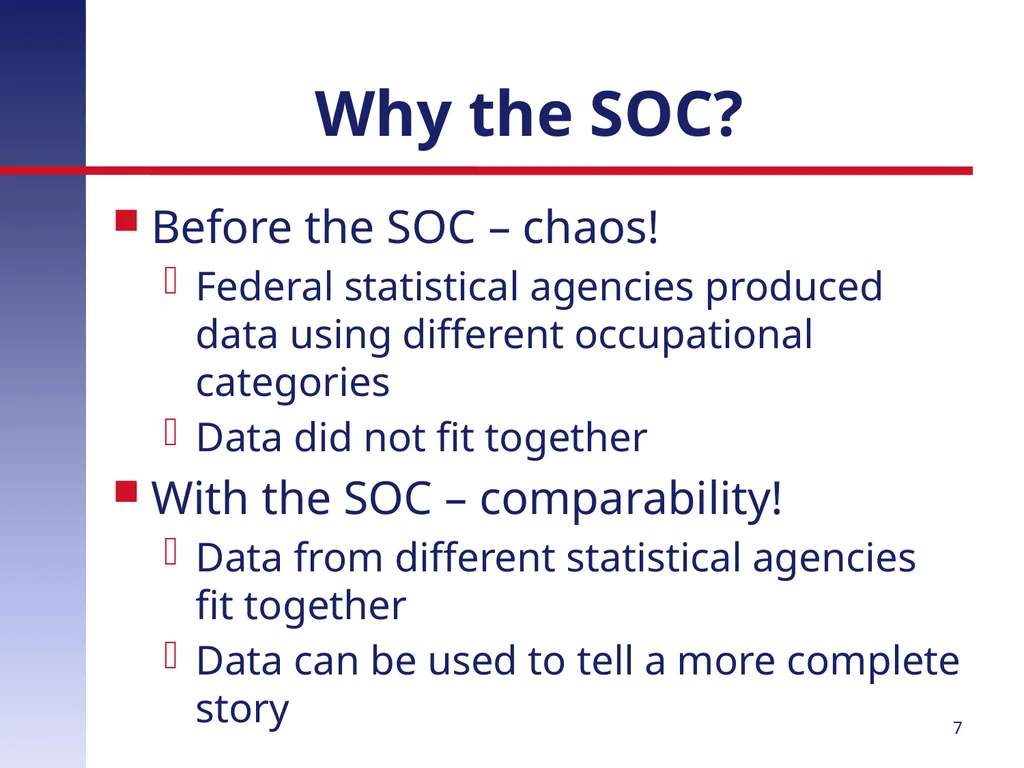 Why the SOC?

Before the SOC – chaos!

Federal statistical agencies produced data using different occupational categories

Data did not fit together

With the SOC – comparability!

Data from different statistical agencies fit together

Data can be used to tell a more complete story

7